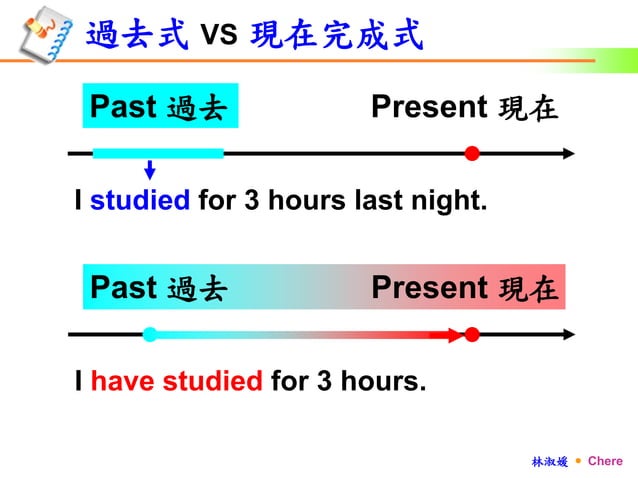 過去式 VS 現在完成式

Past 過去

Present 現在

I studied for 3 hours last night.

Past 過去

Present 現在

I have studied for 3 hours.

林淑媛 • Chere